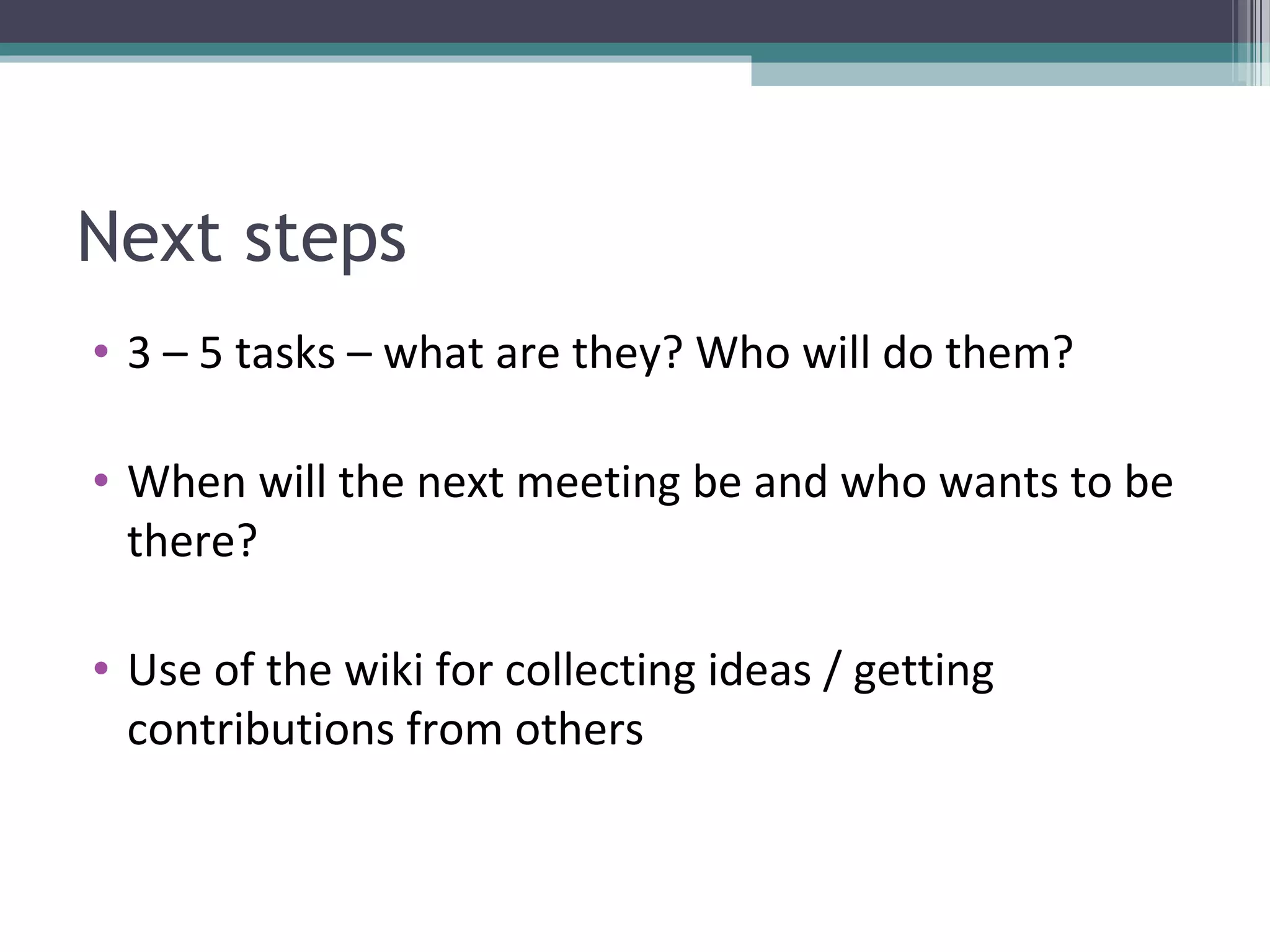 Next steps

• 3 – 5 tasks – what are they? Who will do them?

• When will the next meeting be and who wants to be there?

• Use of the wiki for collecting ideas / getting contributions from others